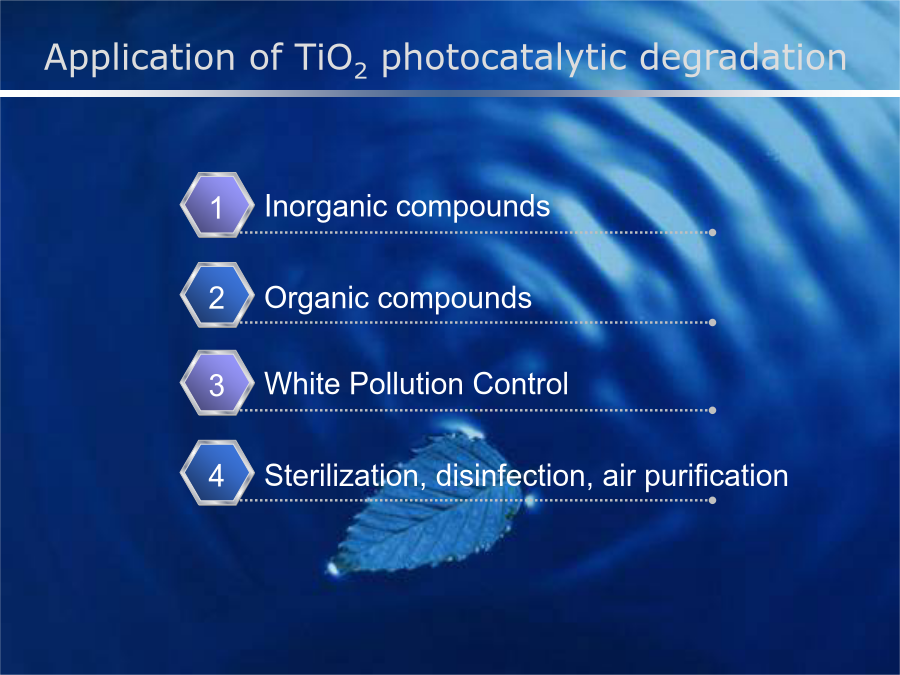 Application of $TiO_2$ photocatalytic degradation

1 Inorganic compounds

2 Organic compounds

3 White Pollution Control

4 Sterilization, disinfection, air purification